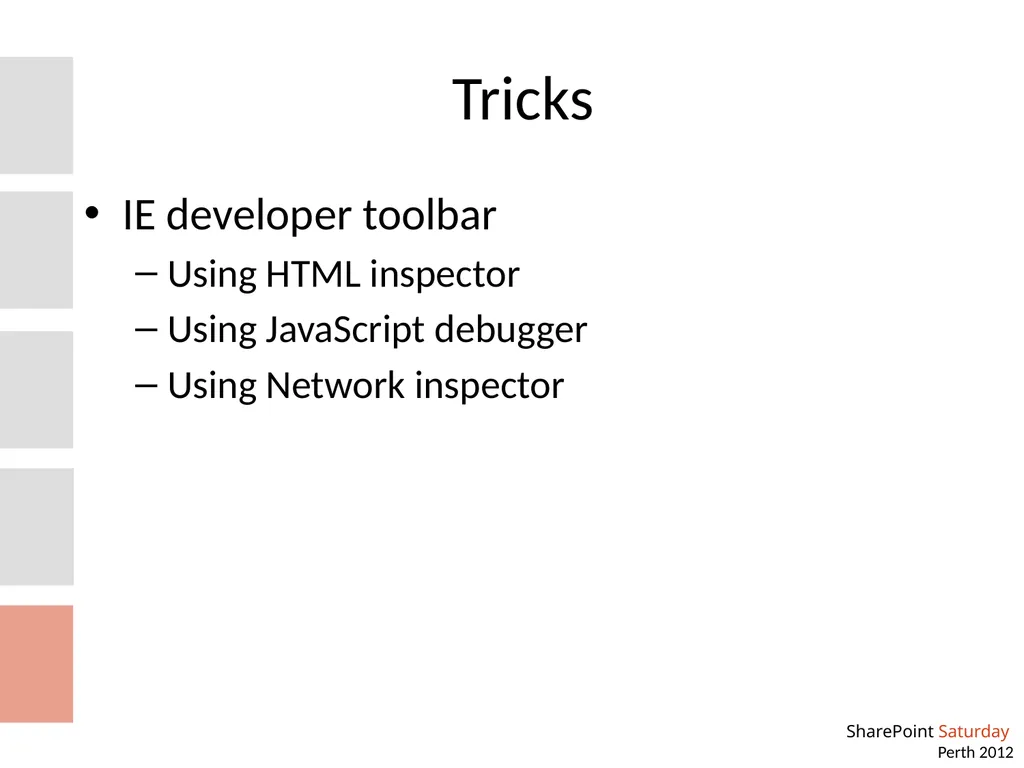 Tricks

• IE developer toolbar
– Using HTML inspector
– Using JavaScript debugger
– Using Network inspector

SharePoint Saturday
Perth 2012